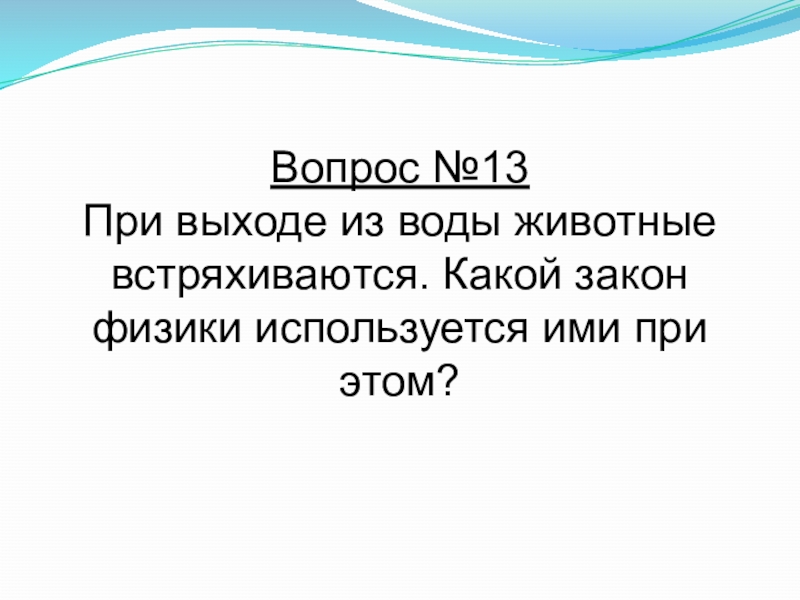 Вопрос №13
При выходе из воды животные встряхиваются. Какой закон физики используется ими при этом?